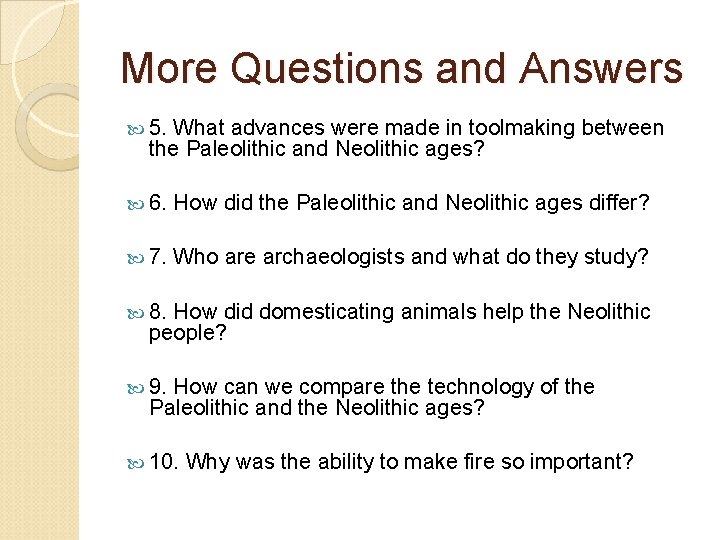 More Questions and Answers

5. What advances were made in toolmaking between the Paleolithic and Neolithic ages?

6. How did the Paleolithic and Neolithic ages differ?

7. Who are archaeologists and what do they study?

8. How did domesticating animals help the Neolithic people?

9. How can we compare the technology of the Paleolithic and the Neolithic ages?

10. Why was the ability to make fire so important?